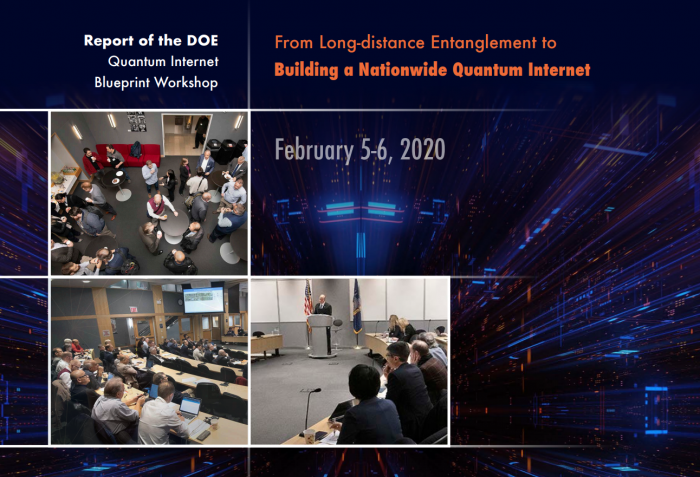 Report of the DOE
Quantum Internet
Blueprint Workshop

From Long-distance Entanglement to
Building a Nationwide Quantum Internet

February 5-6, 2020